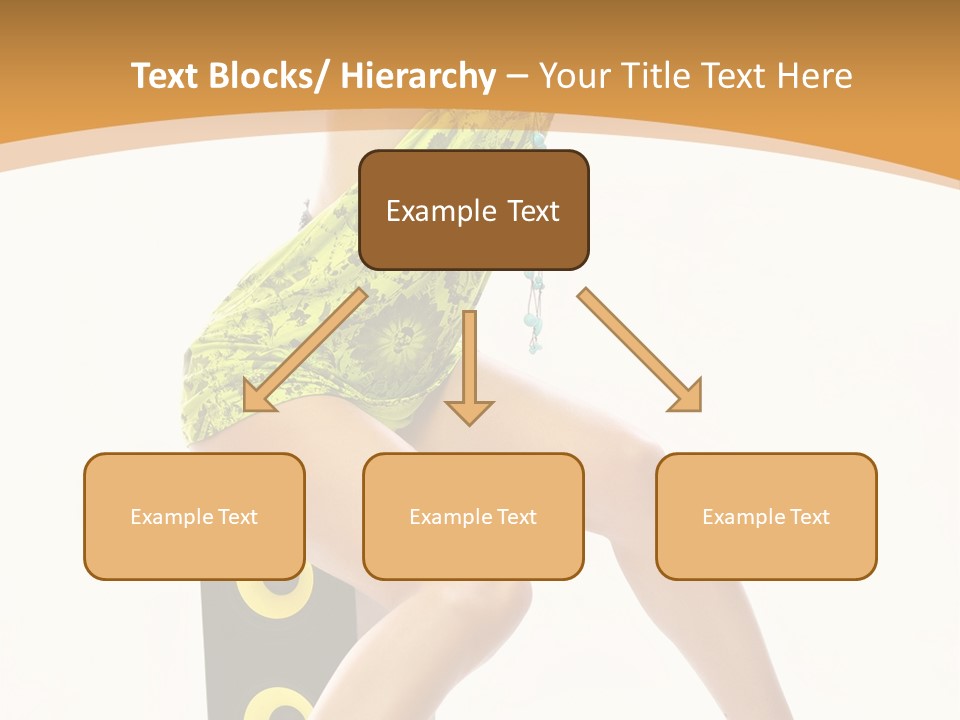 Text Blocks/ Hierarchy – Your Title Text Here

Example Text

Example Text

Example Text

Example Text